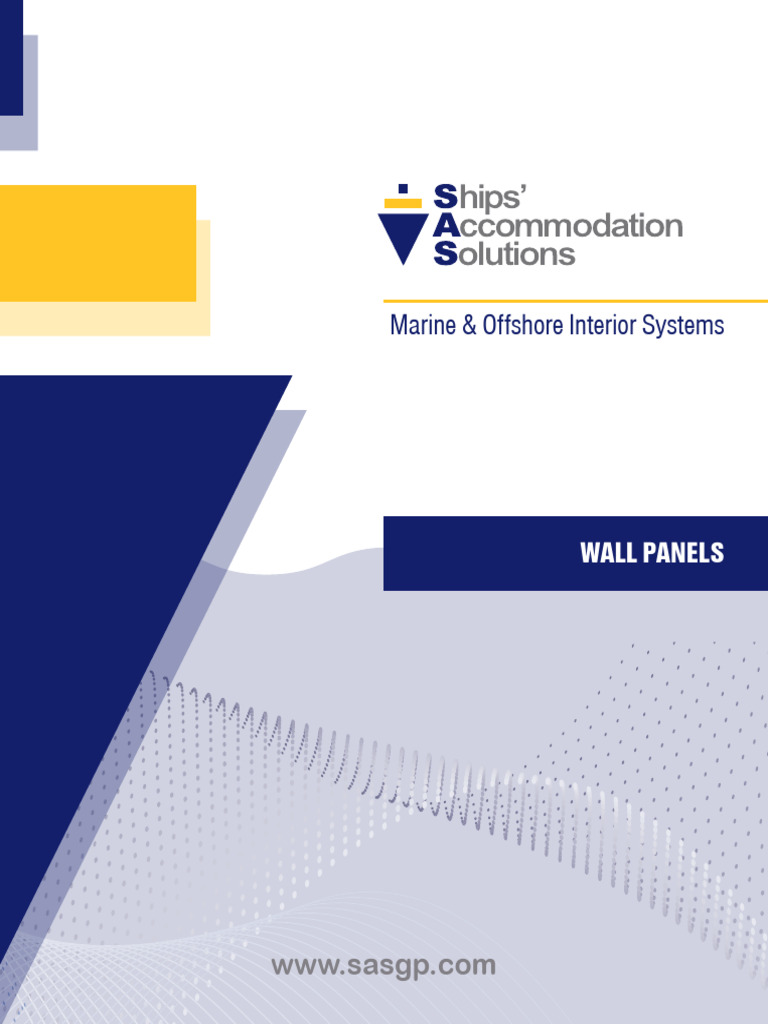 Ships'
Accommodation
Solutions

Marine & Offshore Interior Systems

WALL PANELS

www.sasgp.com